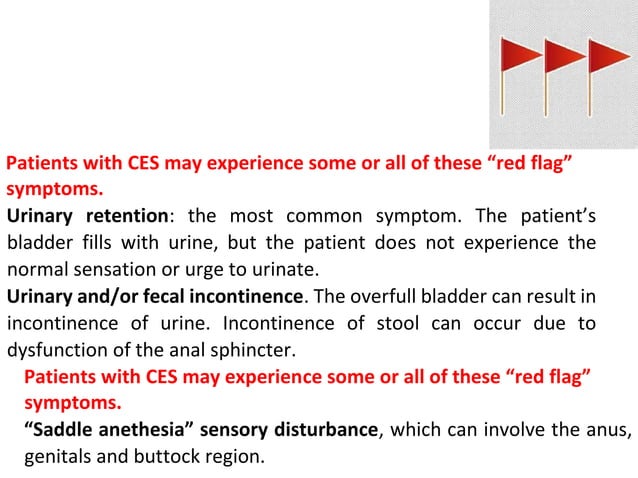 Patients with CES may experience some or all of these “red flag” symptoms.

Urinary retention: the most common symptom. The patient’s bladder fills with urine, but the patient does not experience the normal sensation or urge to urinate.

Urinary and/or fecal incontinence. The overfull bladder can result in incontinence of urine. Incontinence of stool can occur due to dysfunction of the anal sphincter.

Patients with CES may experience some or all of these “red flag” symptoms.

“Saddle anethesia” sensory disturbance, which can involve the anus, genitals and buttock region.